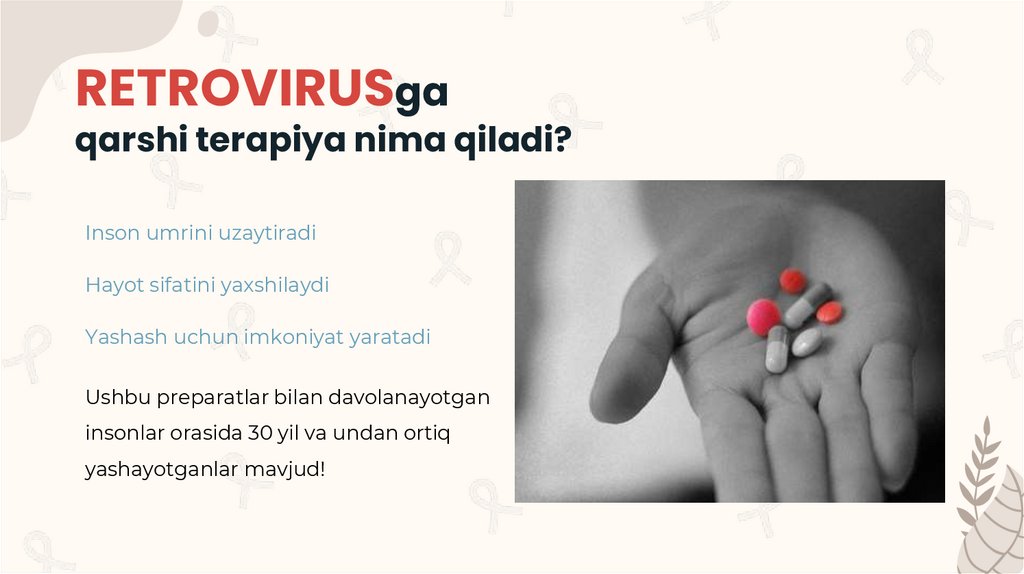 RETROVIRUSga
qarshi terapiya nima qiladi?

Inson umrini uzaytiradi

Hayot sifatini yaxshilaydi

Yashash uchun imkoniyat yaratadi

Ushbu preparatlar bilan davolanayotgan insonlar orasida 30 yil va undan ortiq yashayotganlar mavjud!